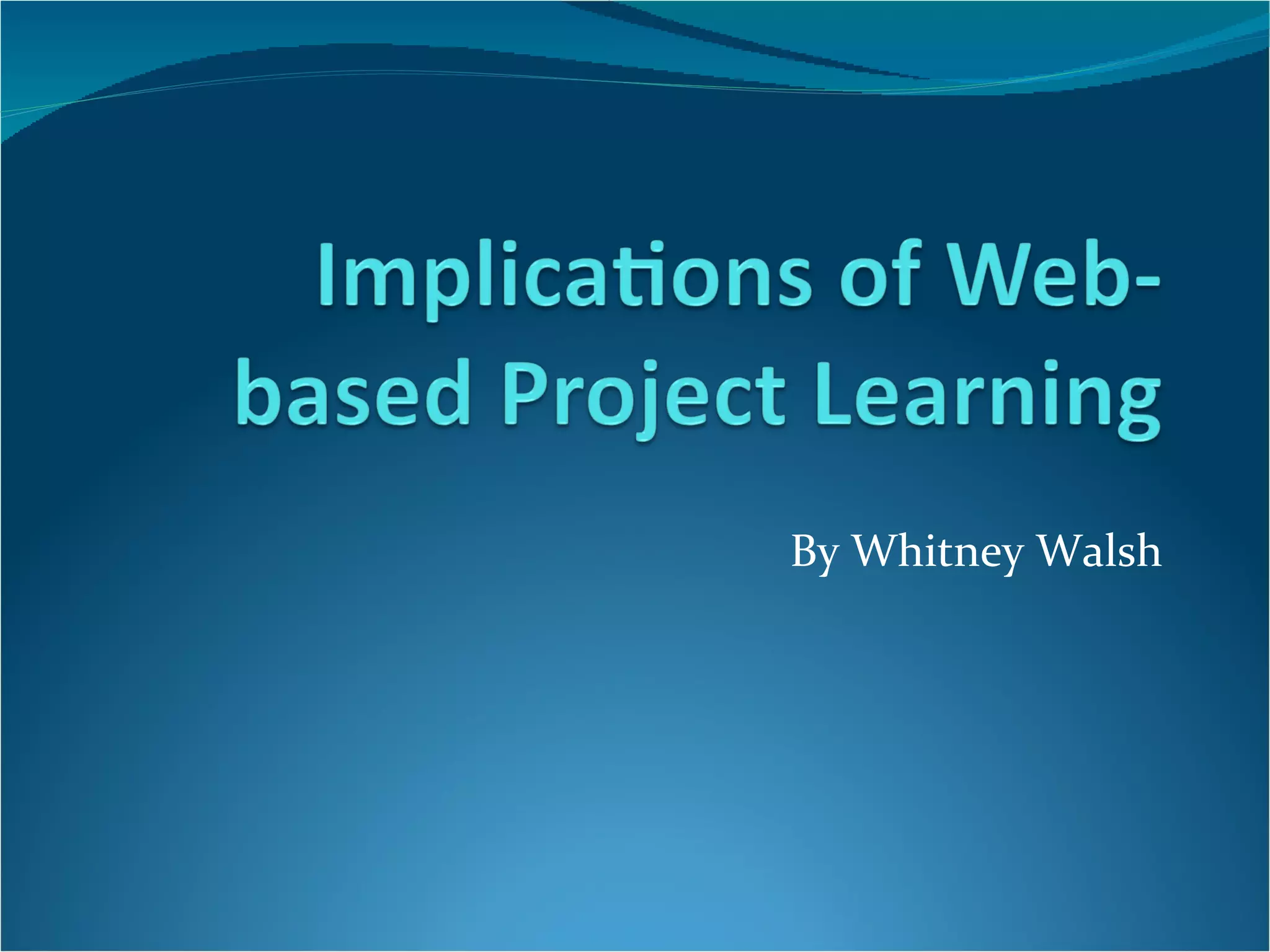 Implications of Web-based Project Learning

By Whitney Walsh